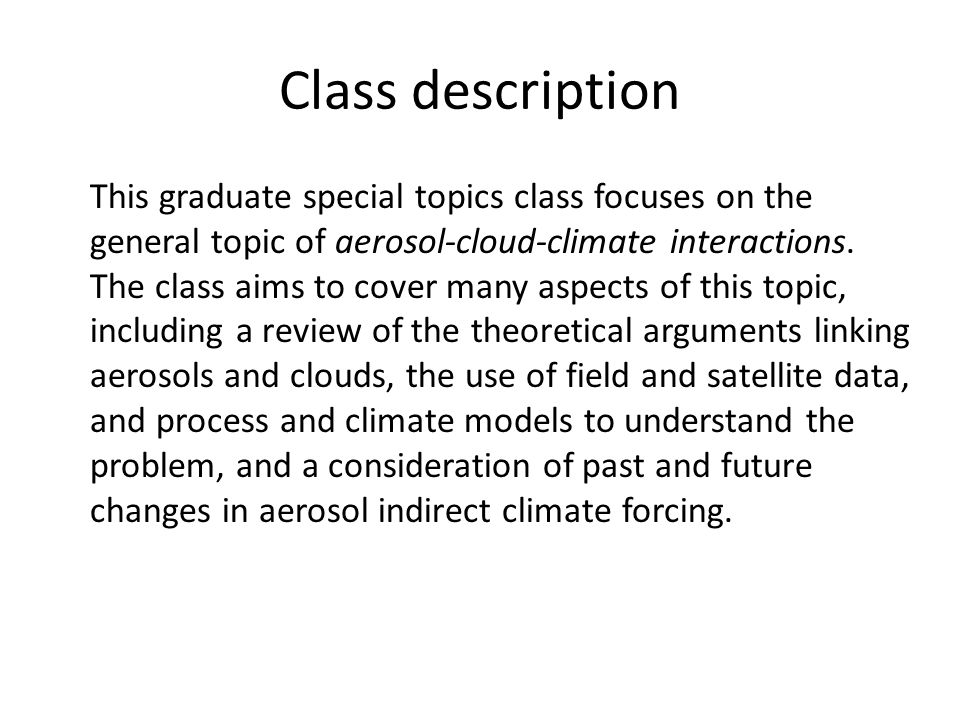 Class description

This graduate special topics class focuses on the general topic of aerosol-cloud-climate interactions. The class aims to cover many aspects of this topic, including a review of the theoretical arguments linking aerosols and clouds, the use of field and satellite data, and process and climate models to understand the problem, and a consideration of past and future changes in aerosol indirect climate forcing.